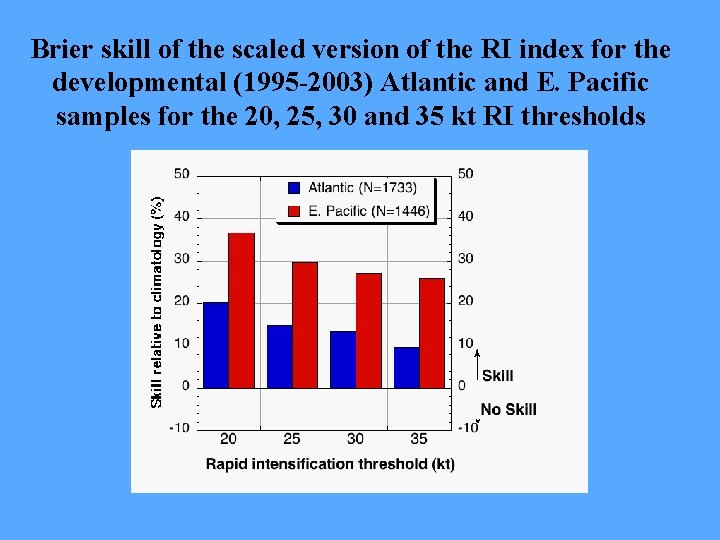 Brier skill of the scaled version of the RI index for the developmental (1995-2003) Atlantic and E. Pacific samples for the 20, 25, 30 and 35 kt RI thresholds

Atlantic (N=1733)
E. Pacific (N=1446)

Skill relative to climatology (%)

50
40
30
20
10
0
-10

50
40
30
20
10
0
-10

Skill
No Skill

20
25
30
35

Rapid intensification threshold (kt)